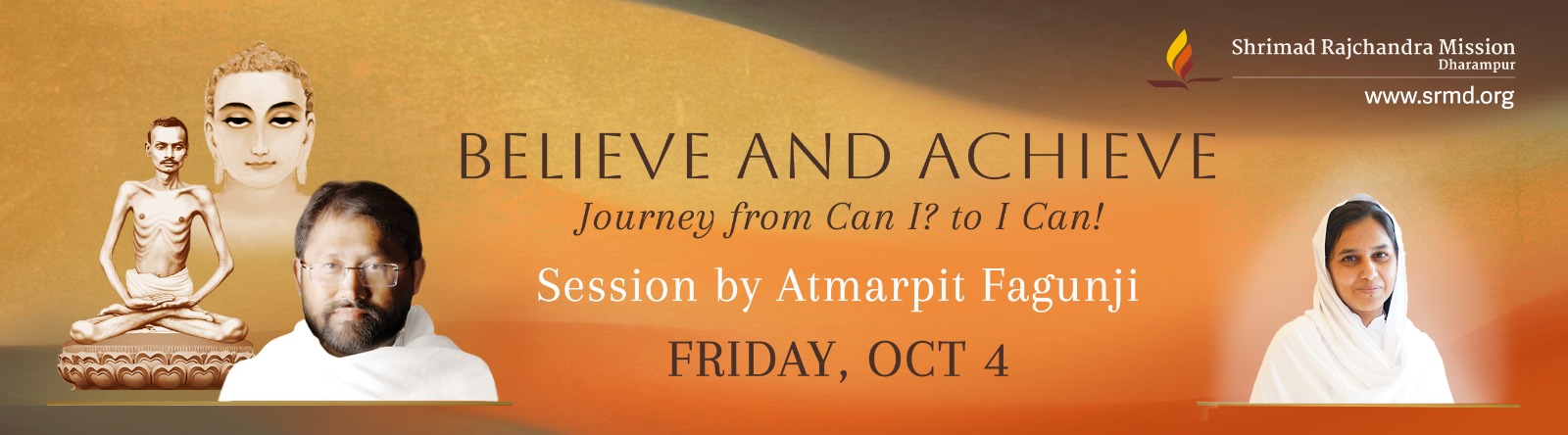 Shrimad Rajchandra Mission
Dharampur
www.srmd.org

BELIEVE AND ACHIEVE
Journey from Can I? to I Can!

Session by Atmarpit Fagunji

FRIDAY, OCT 4